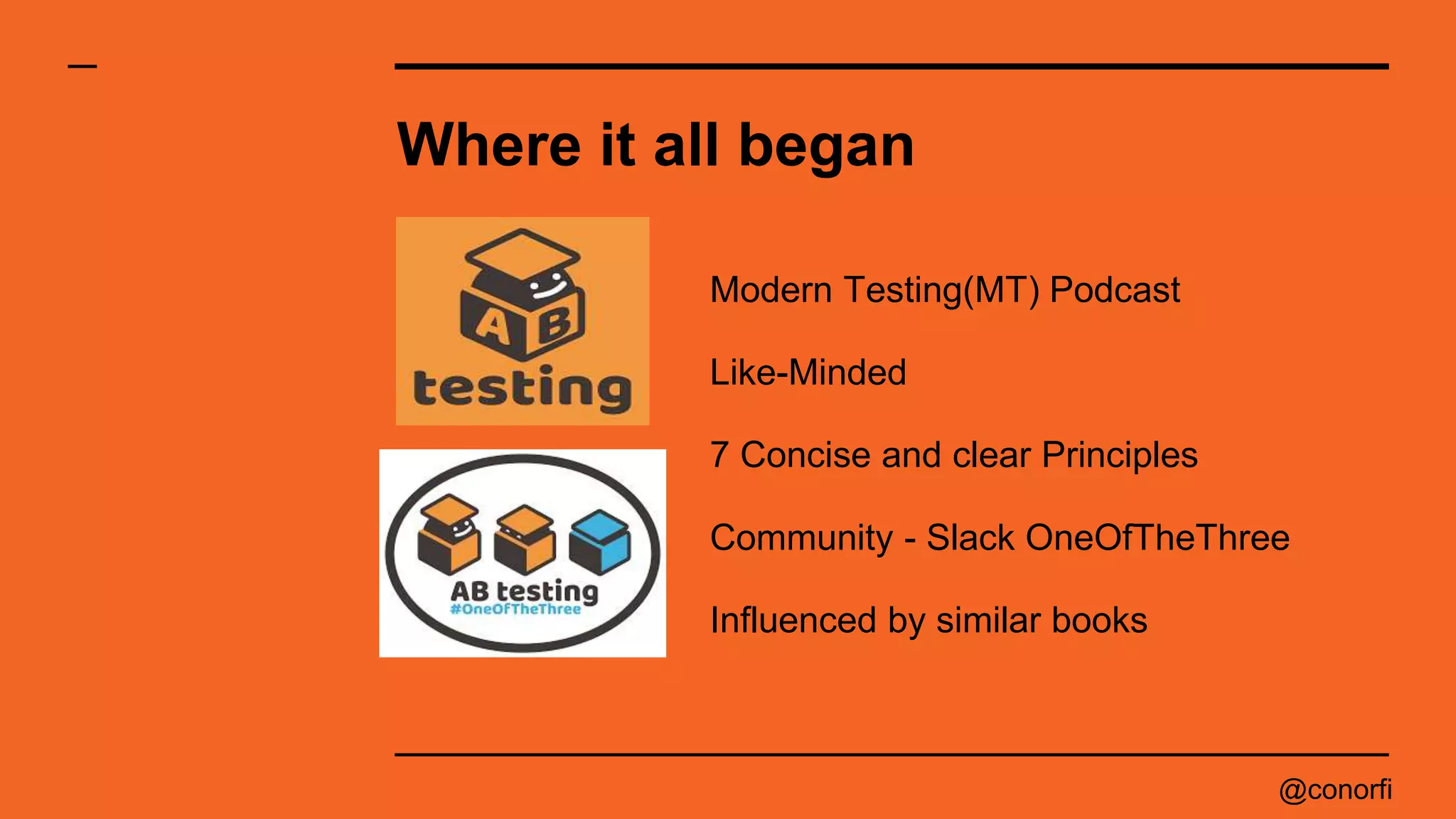 Where it all began

A B
testing

AB testing
#OneOfTheThree

Modern Testing(MT) Podcast

Like-Minded

7 Concise and clear Principles

Community - Slack OneOfTheThree

Influenced by similar books

@conorfi